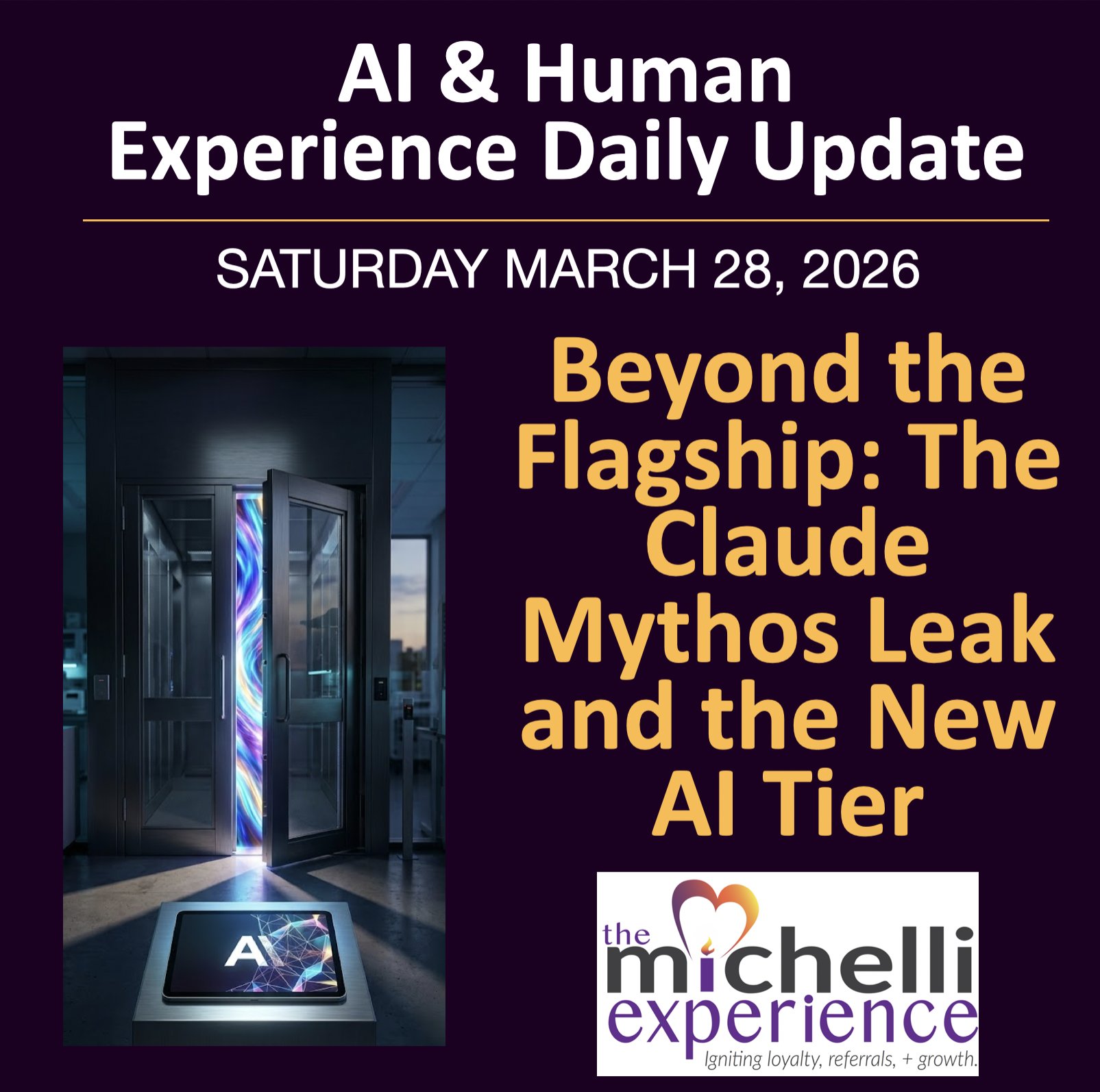 AI & Human Experience Daily Update

SATURDAY MARCH 28, 2026

Beyond the Flagship: The Claude Mythos Leak and the New AI Tier

AI

the michelli experience

Igniting loyalty, referrals, + growth.